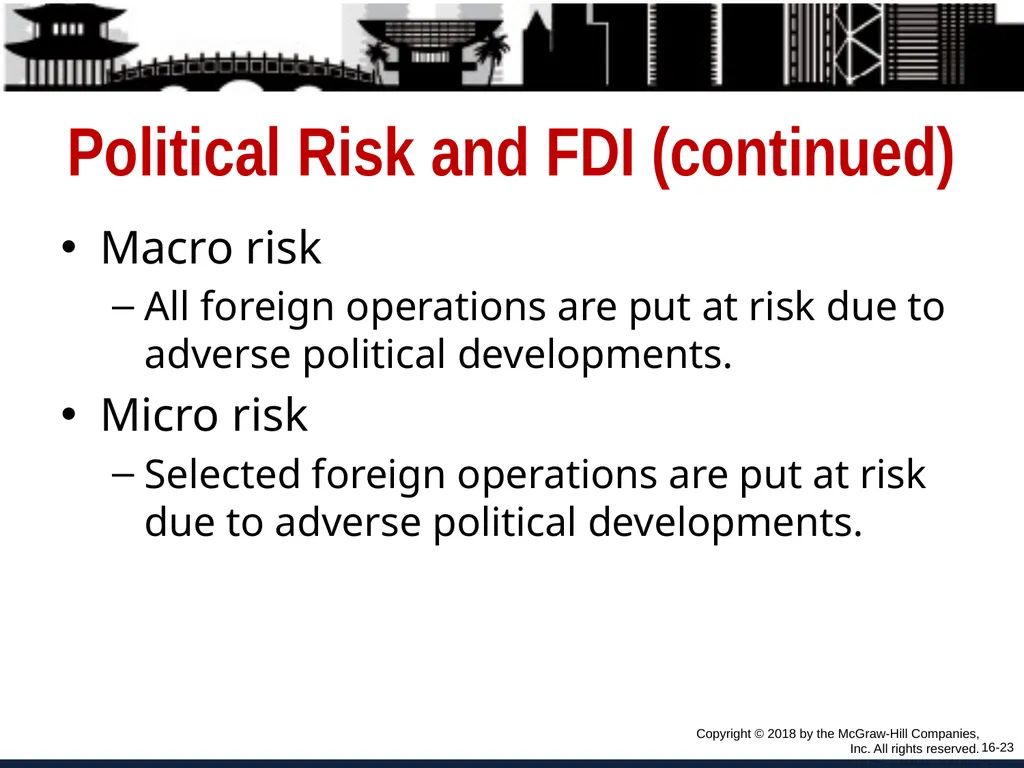 Political Risk and FDI (continued)

• Macro risk
– All foreign operations are put at risk due to adverse political developments.

• Micro risk
– Selected foreign operations are put at risk due to adverse political developments.

Copyright © 2018 by the McGraw-Hill Companies, Inc. All rights reserved.

16-23